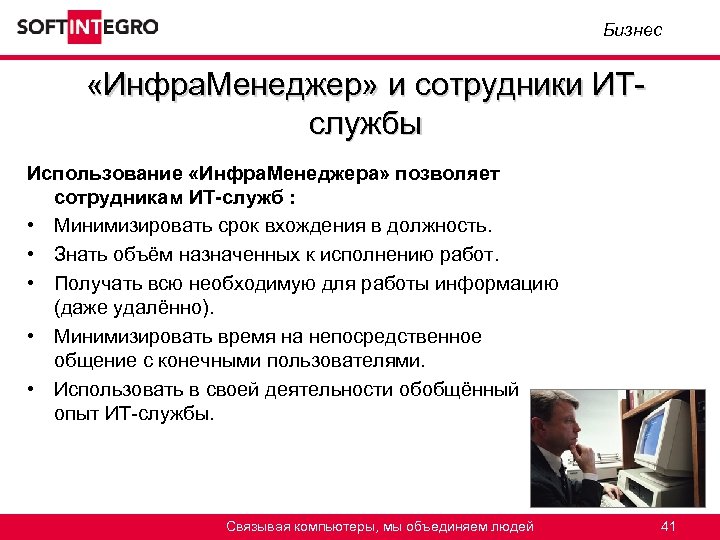 SOFTINTEGRO

Бизнес

«ИнфраМенеджер» и сотрудники ИТ-службы

Использование «ИнфраМенеджера» позволяет сотрудникам ИТ-служб :

• Минимизировать срок вхождения в должность.
• Знать объём назначенных к исполнению работ.
• Получать всю необходимую для работы информацию (даже удалённо).
• Минимизировать время на непосредственное общение с конечными пользователями.
• Использовать в своей деятельности обобщённый опыт ИТ-службы.

Связывая компьютеры, мы объединяем людей

41